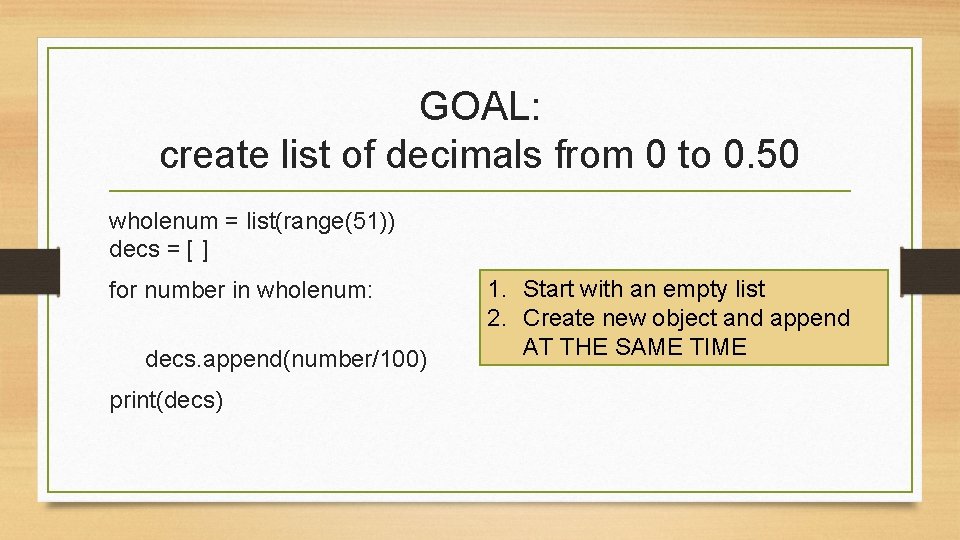 GOAL:
create list of decimals from 0 to 0.50

wholenum = list(range(51))
decs = [ ]

for number in wholenum:

decs.append(number/100)

print(decs)

1. Start with an empty list
2. Create new object and append AT THE SAME TIME